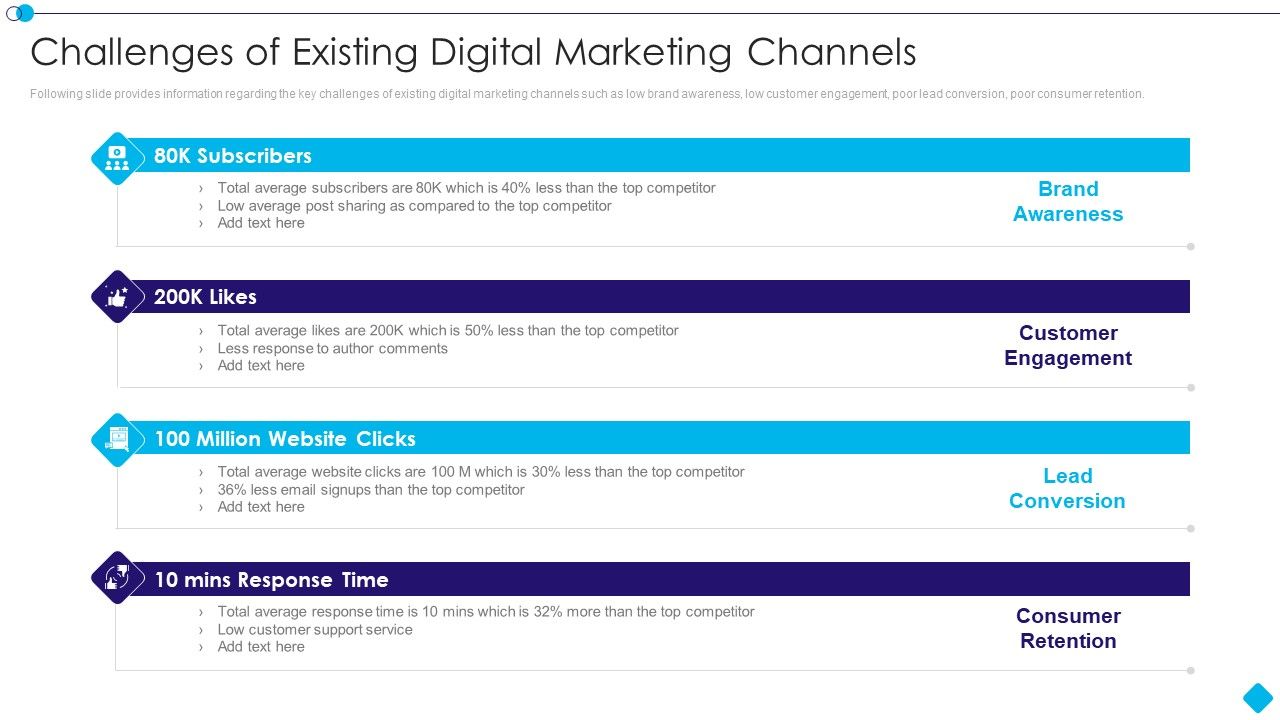 Challenges of Existing Digital Marketing Channels

Following slide provides information regarding the key challenges of existing digital marketing channels such as low brand awareness, low customer engagement, poor lead conversion, poor consumer retention.

80K Subscribers

› Total average subscribers are 80K which is 40% less than the top competitor
› Low average post sharing as compared to the top competitor
› Add text here

Brand Awareness

200K Likes

› Total average likes are 200K which is 50% less than the top competitor
› Less response to author comments
› Add text here

Customer Engagement

100 Million Website Clicks

› Total average website clicks are 100 M which is 30% less than the top competitor
› 36% less email signups than the top competitor
› Add text here

Lead Conversion

10 mins Response Time

› Total average response time is 10 mins which is 32% more than the top competitor
› Low customer support service
› Add text here

Consumer Retention